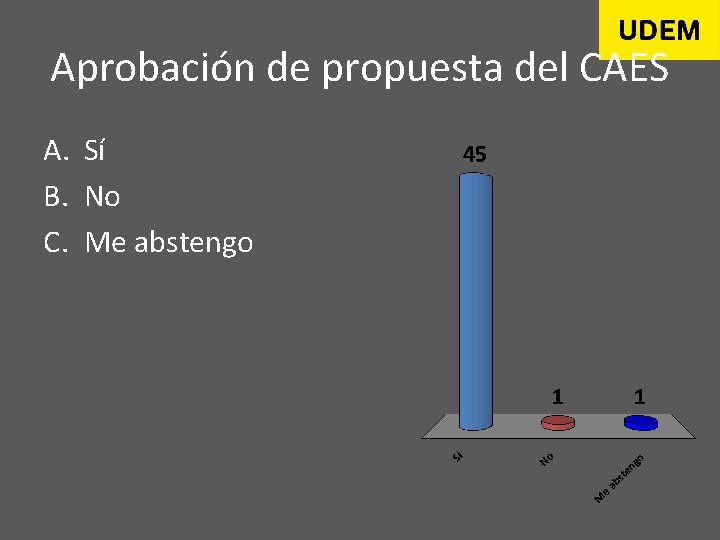 UDEM

Aprobación de propuesta del CAES

A. Sí
B. No
C. Me abstengo

45

1

1

Sí

No

Me abstengo